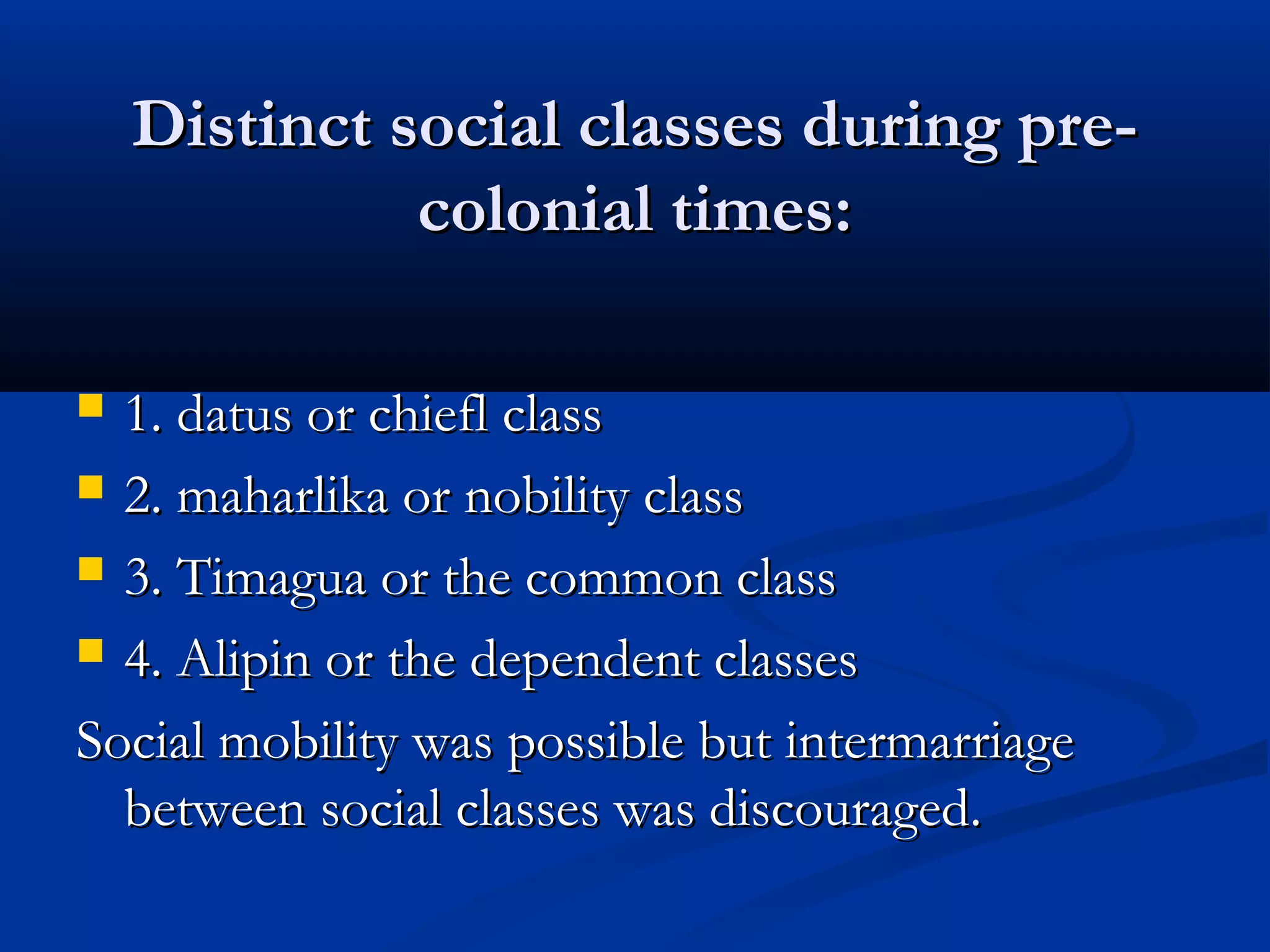 Distinct social classes during pre-colonial times:

1. datus or chiefl class

2. maharlika or nobility class

3. Timagua or the common class

4. Alipin or the dependent classes

Social mobility was possible but intermarriage between social classes was discouraged.